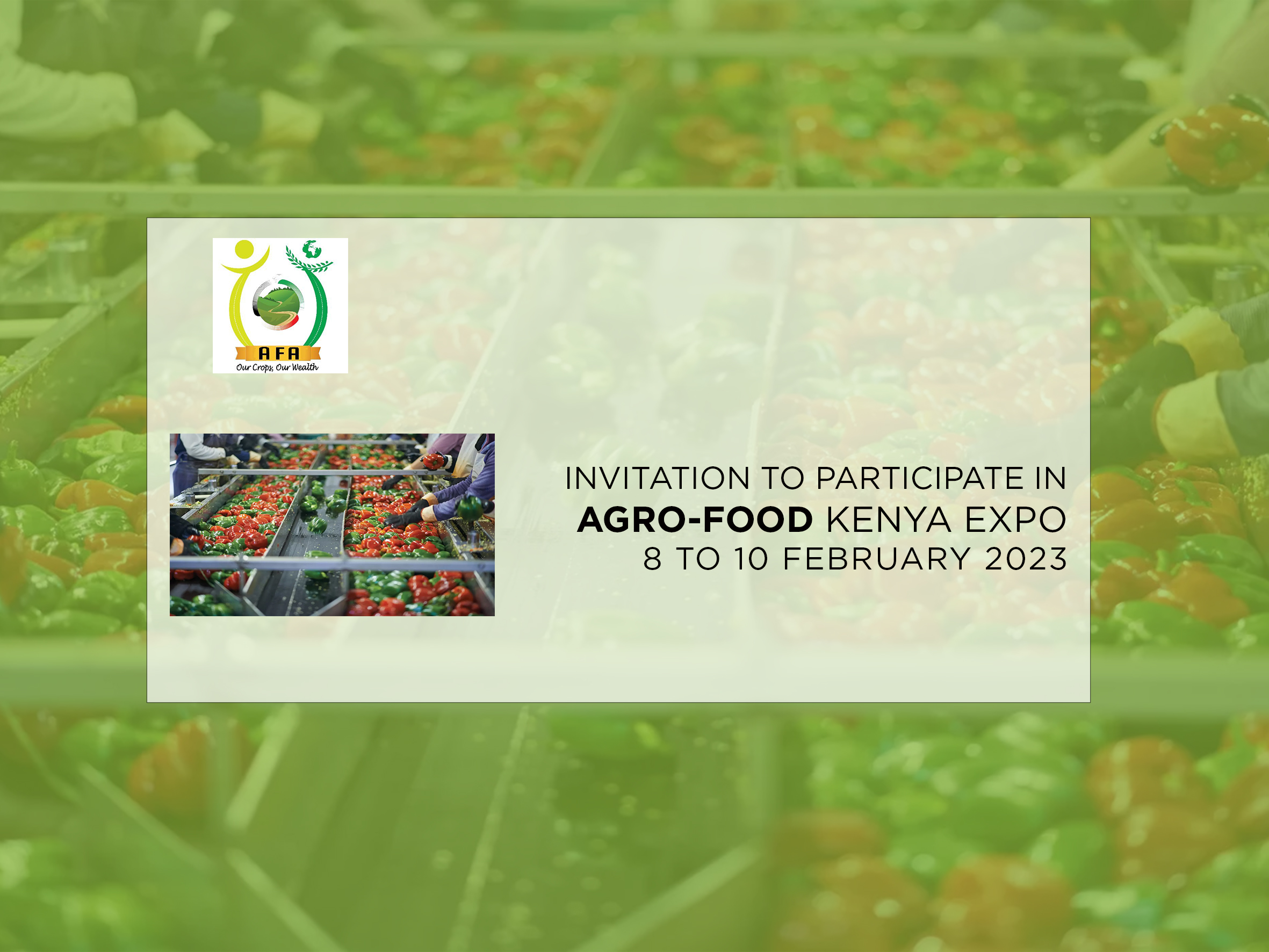 AFA
Our Crops, Our Wealth

INVITATION TO PARTICIPATE IN
AGRO-FOOD KENYA EXPO
8 TO 10 FEBRUARY 2023